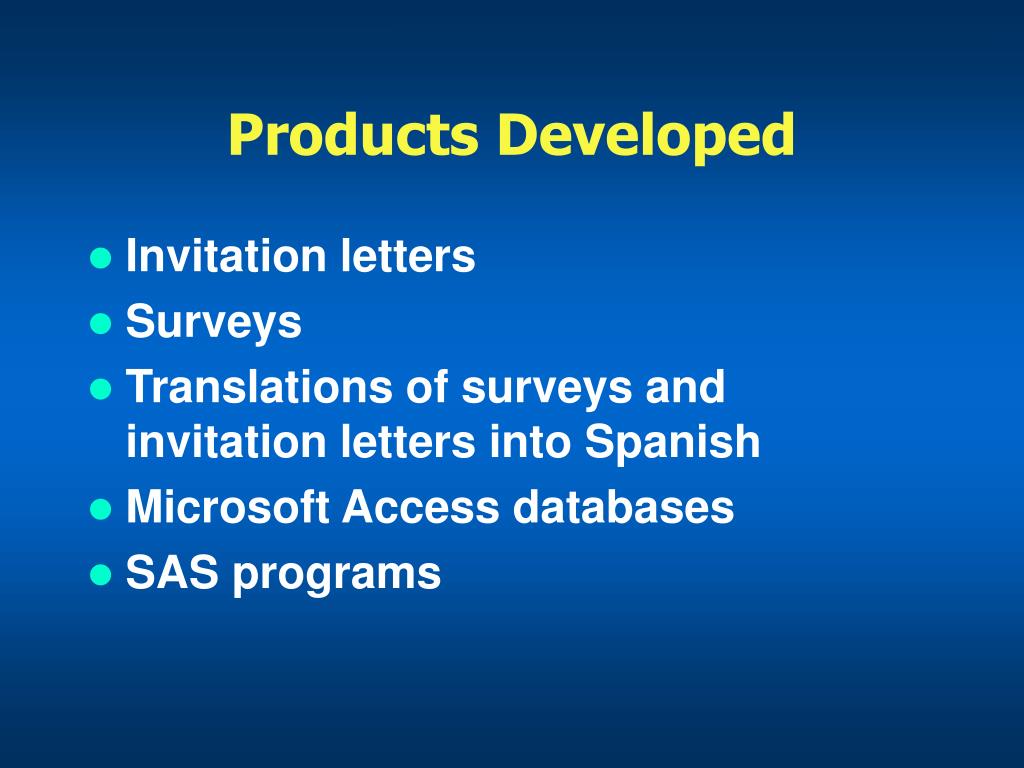 Products Developed

- Invitation letters
- Surveys
- Translations of surveys and invitation letters into Spanish
- Microsoft Access databases
- SAS programs